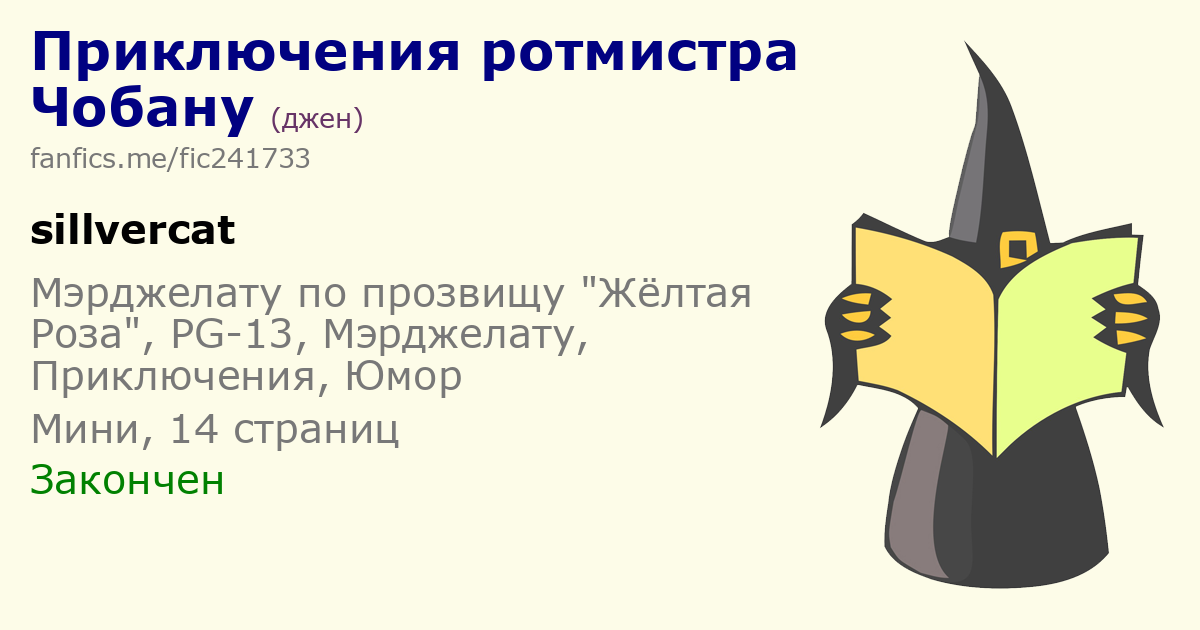 Приключения ротмистра Чобану (джен)

fanfics.me/fic241733

sillvercat

Мэрджелату по прозвищу "Жёлтая Роза", PG-13, Мэрджелату, Приключения, Юмор

Мини, 14 страниц

Закончен